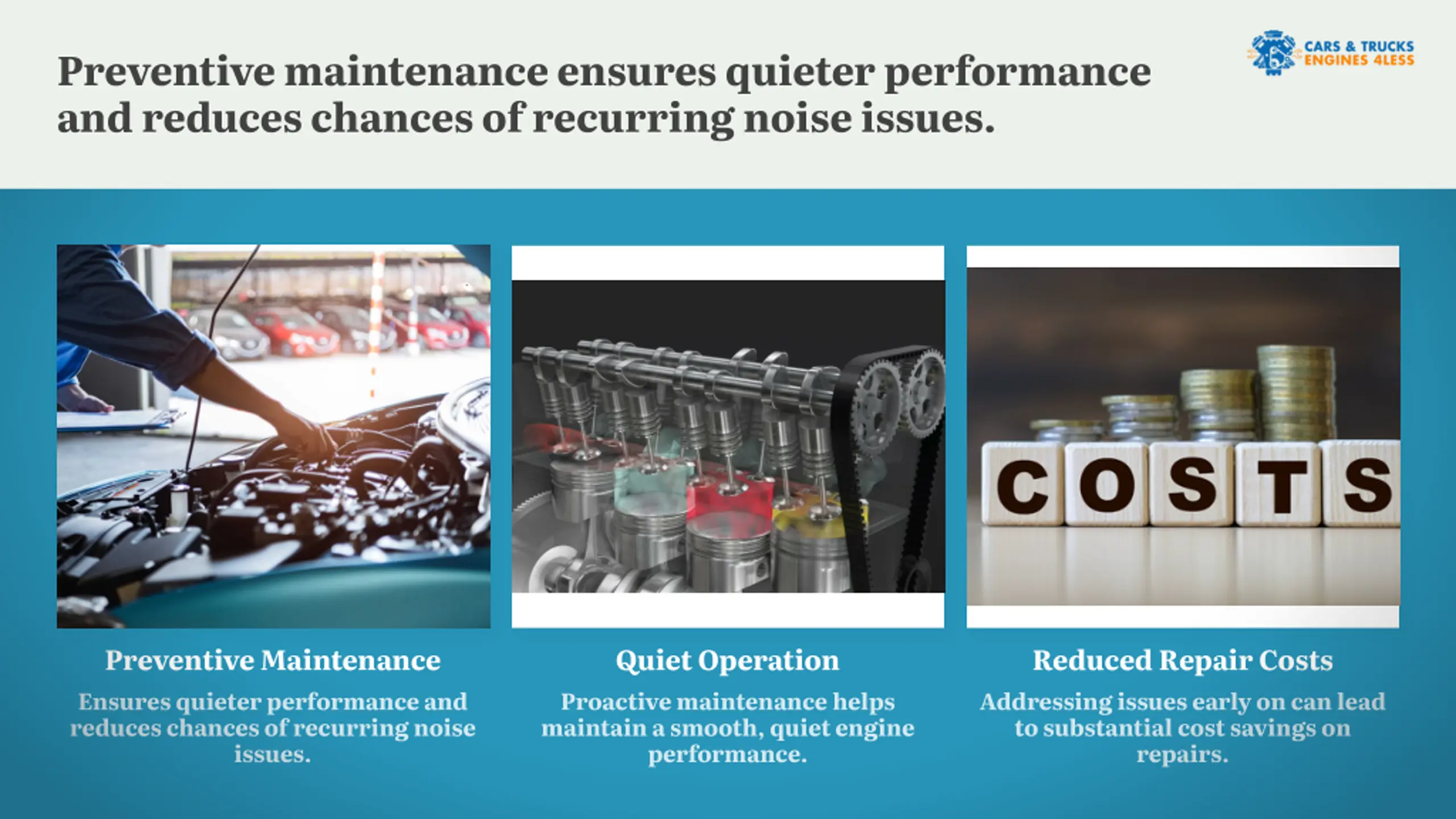 Preventive maintenance ensures quieter performance and reduces chances of recurring noise issues.

CARS & TRUCKS ENGINES 4LESS

COSTS

Preventive Maintenance

Ensures quieter performance and reduces chances of recurring noise issues.

Quiet Operation

Proactive maintenance helps maintain a smooth, quiet engine performance.

Reduced Repair Costs

Addressing issues early on can lead to substantial cost savings on repairs.